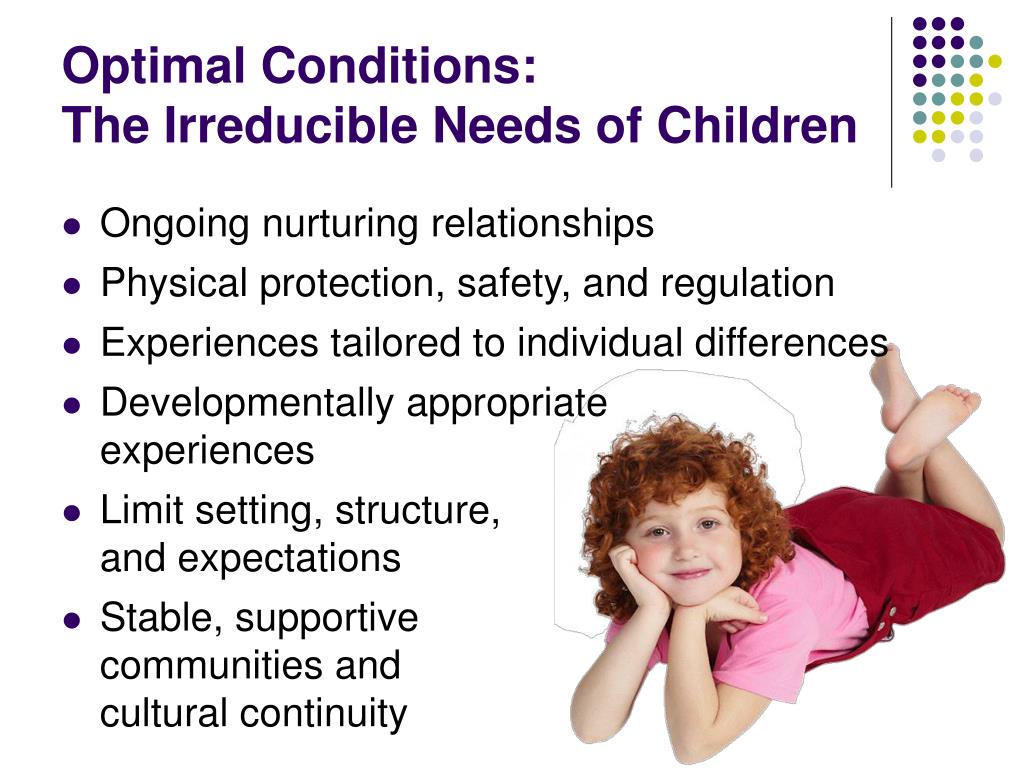 Optimal Conditions:
The Irreducible Needs of Children

- Ongoing nurturing relationships
- Physical protection, safety, and regulation
- Experiences tailored to individual differences
- Developmentally appropriate experiences
- Limit setting, structure, and expectations
- Stable, supportive communities and cultural continuity